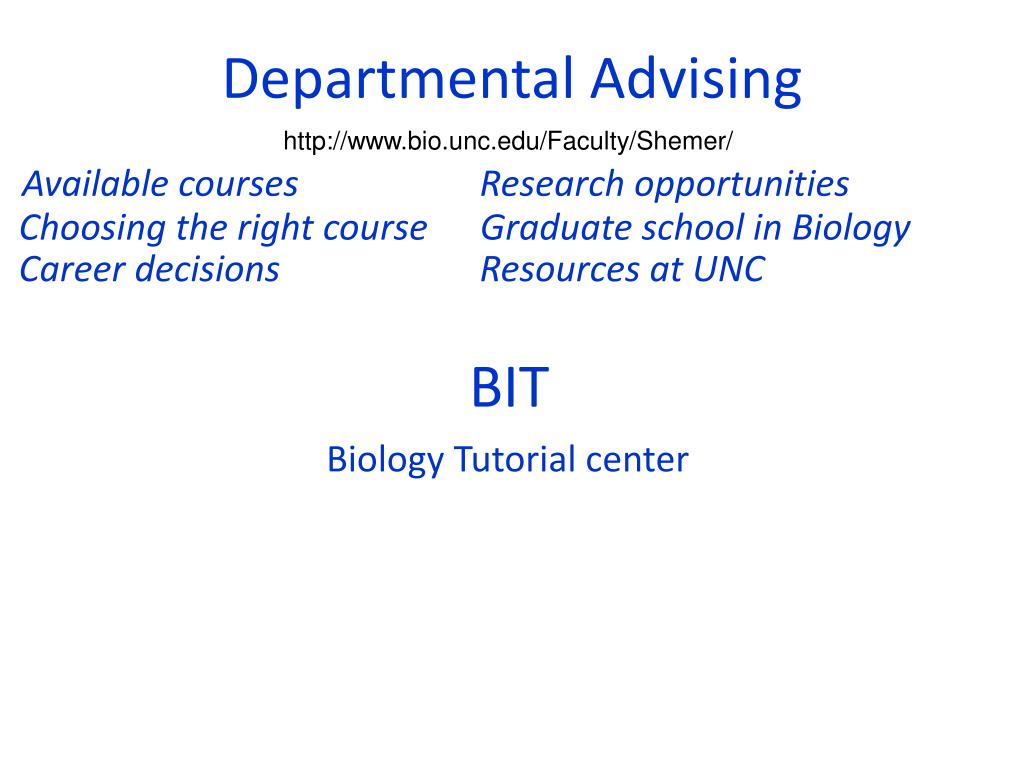 Departmental Advising

http://www.bio.unc.edu/Faculty/Shemer/

Available courses
Choosing the right course
Career decisions

Research opportunities
Graduate school in Biology
Resources at UNC

BIT

Biology Tutorial center